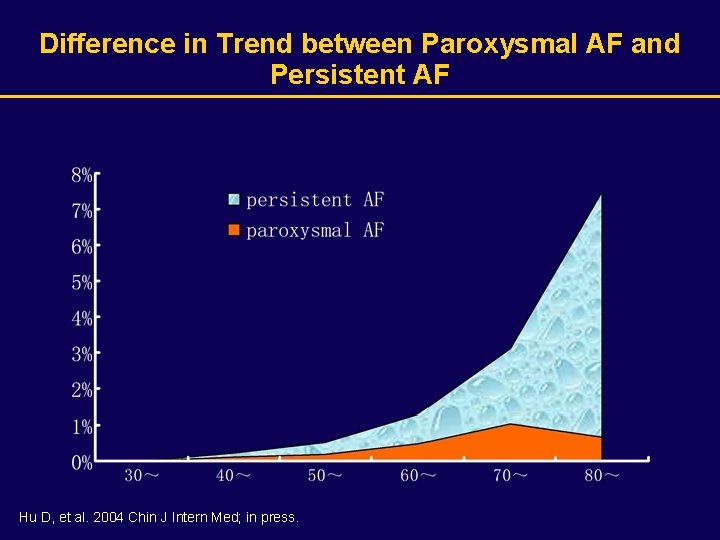 Difference in Trend between Paroxysmal AF and Persistent AF

8%
7%
6%
5%
4%
3%
2%
1%
0%

persistent AF
paroxysmal AF

30～
40～
50～
60～
70～
80～

Hu D, et al. 2004 Chin J Intern Med; in press.